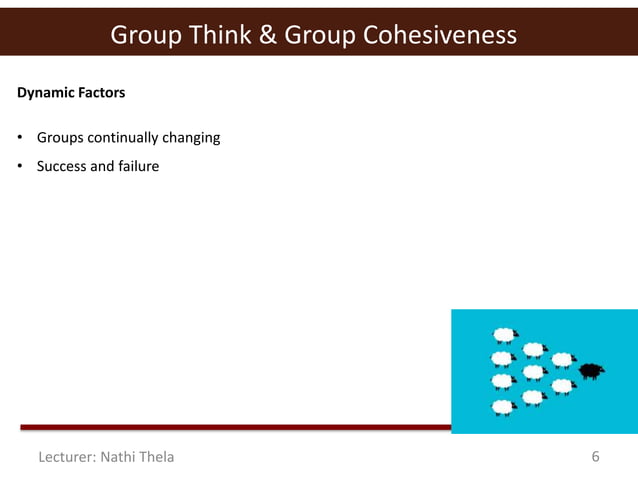 Group Think & Group Cohesiveness

Dynamic Factors

• Groups continually changing
• Success and failure

Lecturer: Nathi Thela

6